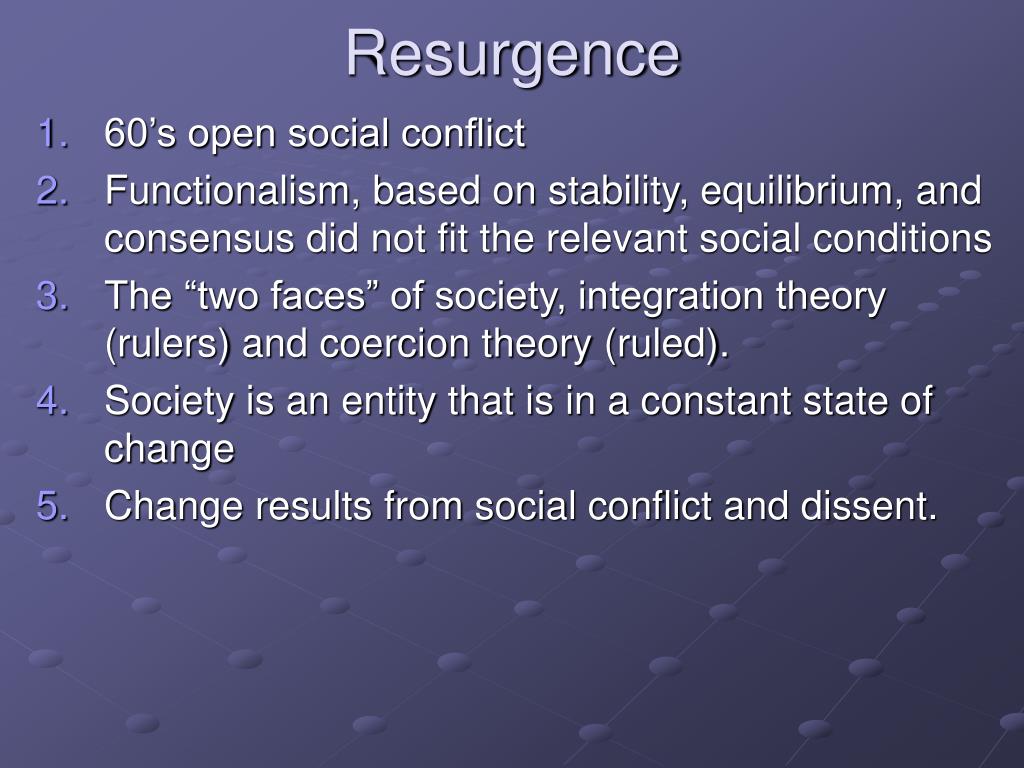 Resurgence

1. 60’s open social conflict
2. Functionalism, based on stability, equilibrium, and consensus did not fit the relevant social conditions
3. The “two faces” of society, integration theory (rulers) and coercion theory (ruled).
4. Society is an entity that is in a constant state of change
5. Change results from social conflict and dissent.